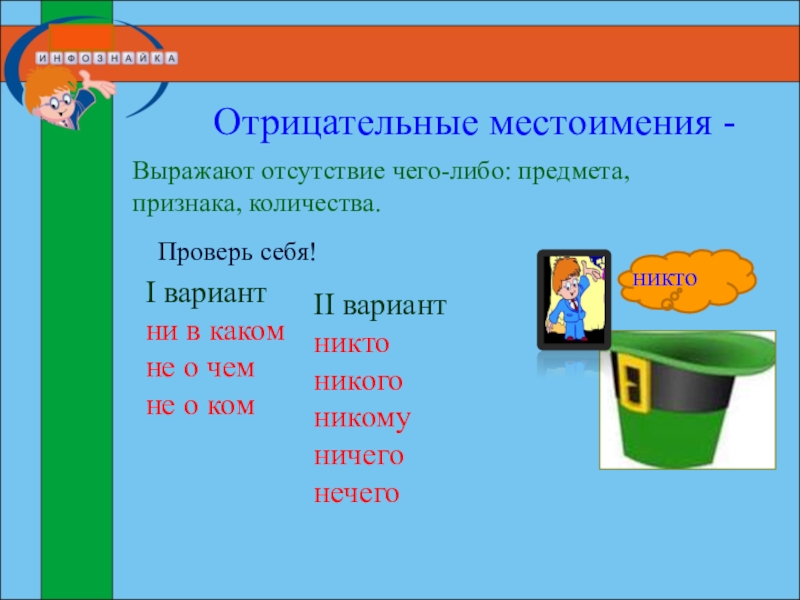 ИНФОЗНАЙКА

Отрицательные местоимения -

Выражают отсутствие чего-либо: предмета, признака, количества.

Проверь себя!

I вариант
ни в каком
не о чем
не о ком

II вариант
никто
никого
никому
ничего
нечего

никто